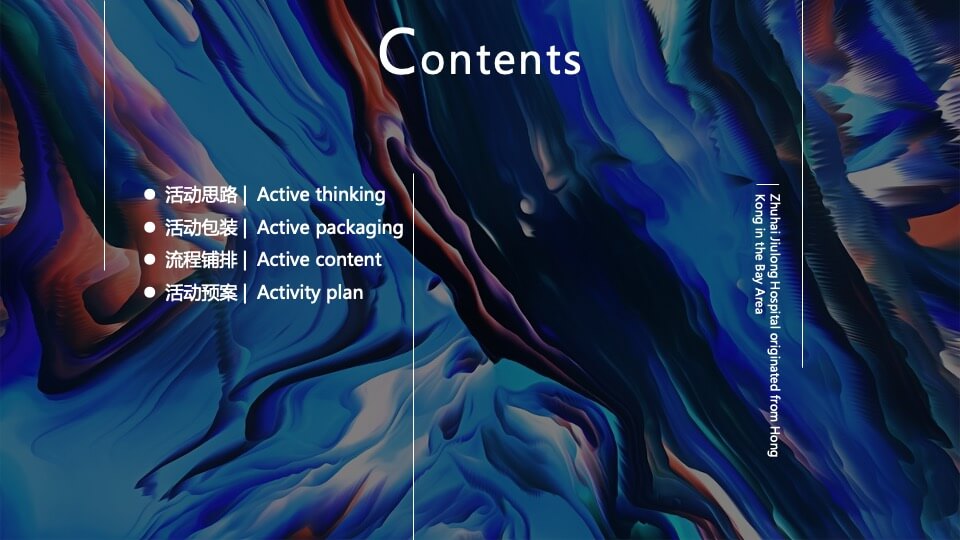 Contents

● 活动思路 | Active thinking
● 活动包装 | Active packaging
● 流程铺排 | Active content
● 活动预案 | Activity plan

| Zhuhai Jiulong Hospital originated from Hong Kong in the Bay Area